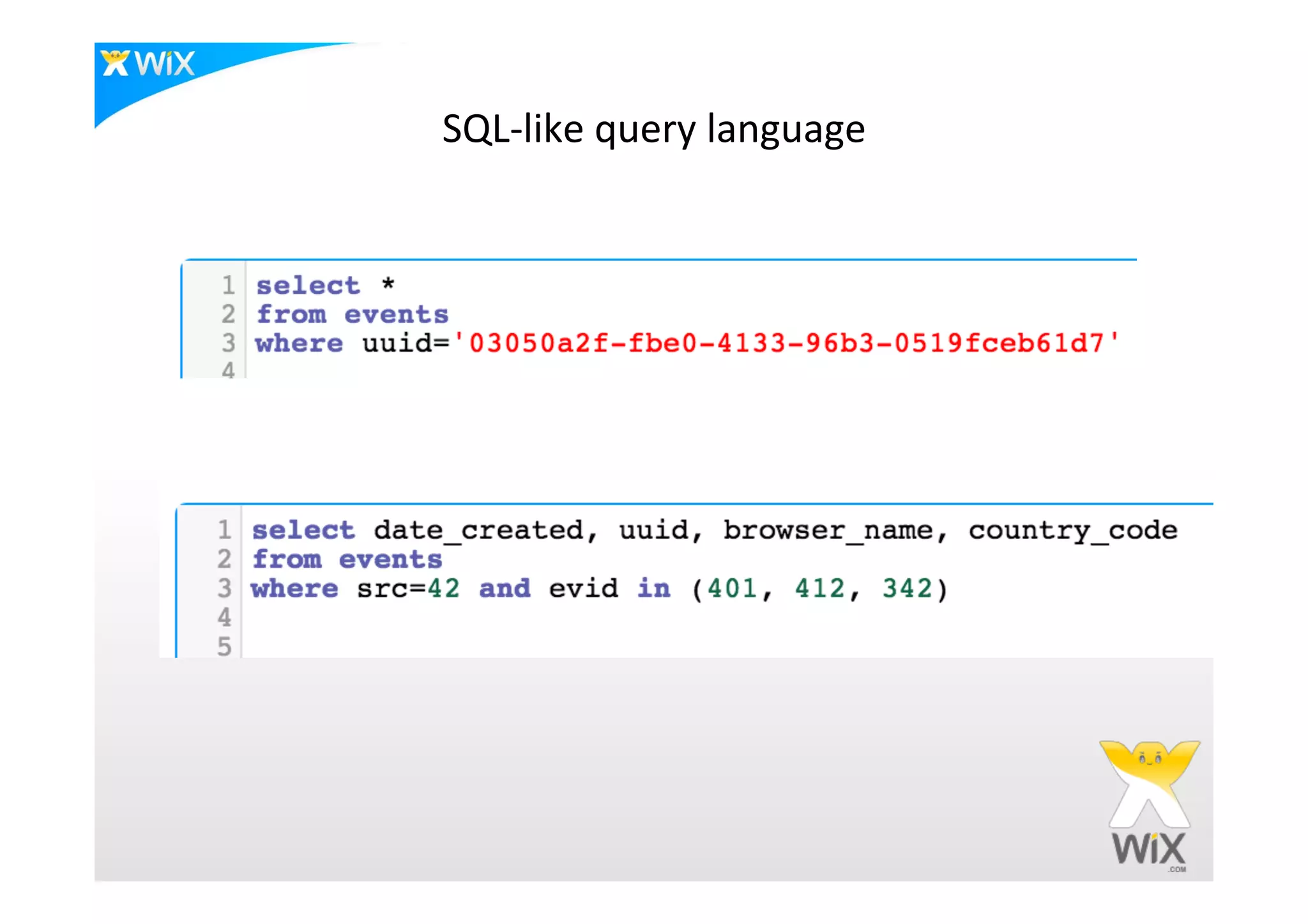 WiX

SQL-like query language

1 select *
2 from events
3 where uuid='03050a2f-fbe0-4133-96b3-0519fceb61d7'
4

1 select date_created, uuid, browser_name, country_code
2 from events
3 where src=42 and evid in (401, 412, 342)
4
5

WiX
.COM